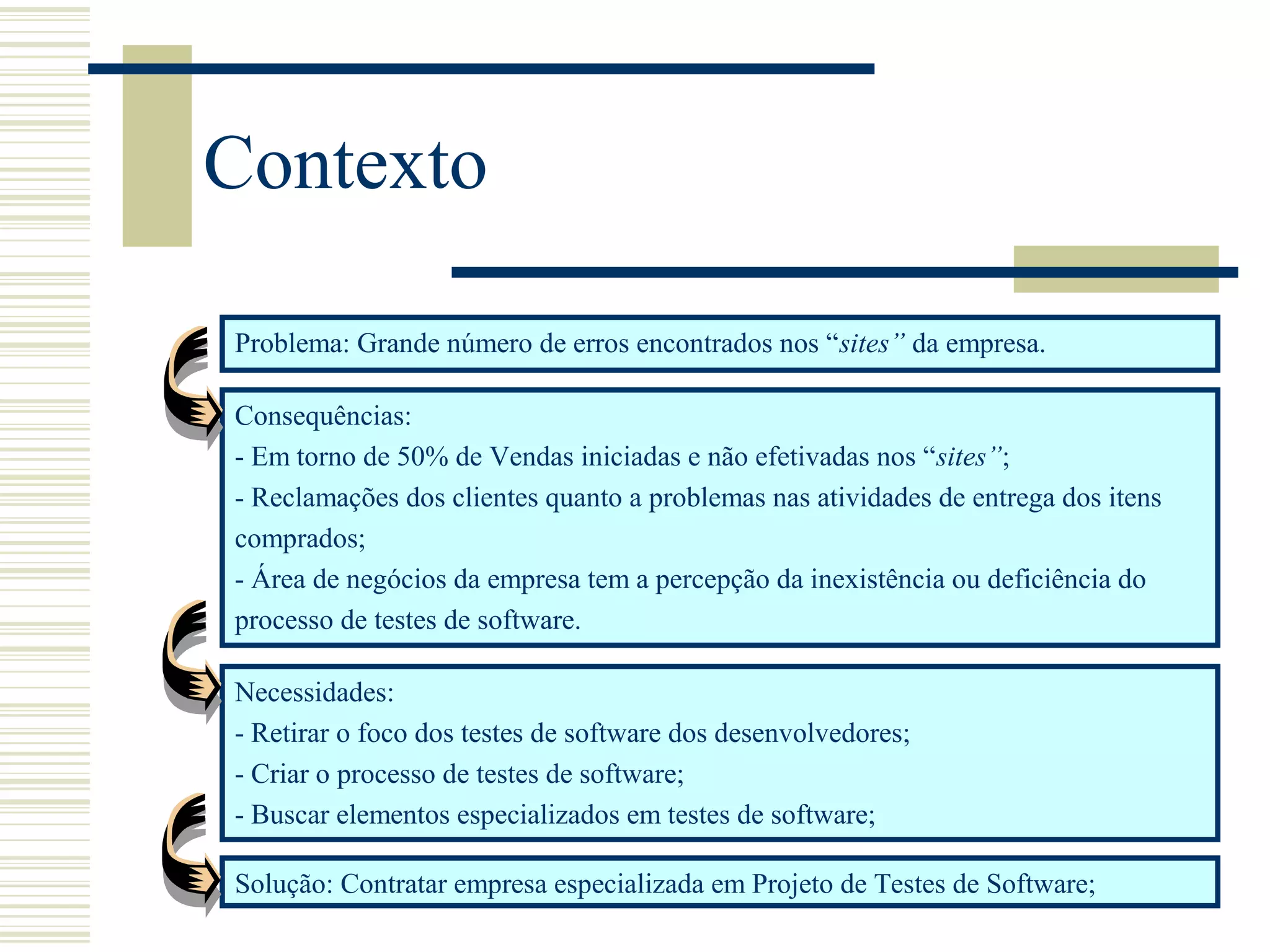 Contexto

Problema: Grande número de erros encontrados nos “sites” da empresa.

Consequências:
- Em torno de 50% de Vendas iniciadas e não efetivadas nos “sites”;
- Reclamações dos clientes quanto a problemas nas atividades de entrega dos itens comprados;
- Área de negócios da empresa tem a percepção da inexistência ou deficiência do processo de testes de software.

Necessidades:
- Retirar o foco dos testes de software dos desenvolvedores;
- Criar o processo de testes de software;
- Buscar elementos especializados em testes de software;

Solução: Contratar empresa especializada em Projeto de Testes de Software;